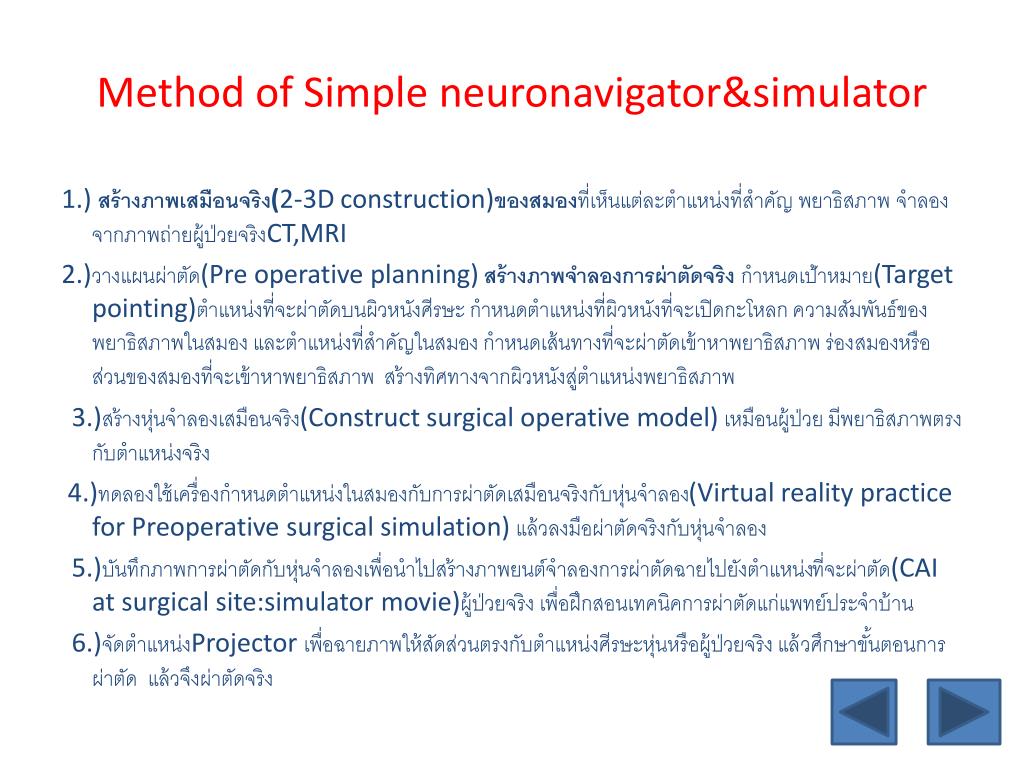 Method of Simple neuronavigator&simulator

1.) สร้างภาพเสมือนจริง(2-3D construction)ของสมองที่เห็นแต่ละตำแหน่งที่สำคัญ พยาธิสภาพ จำลองจากภาพถ่ายผู้ป่วยจริงCT,MRI

2.)วางแผนผ่าตัด(Pre operative planning) สร้างภาพจำลองการผ่าตัดจริง กำหนดเป้าหมาย(Target pointing)ตำแหน่งที่จะผ่าตัดบนผิวหนังศีรษะ กำหนดตำแหน่งที่ผิวหนังที่จะเปิดกะโหลก ความสัมพันธ์ของพยาธิสภาพในสมอง และตำแหน่งที่สำคัญในสมอง กำหนดเส้นทางที่จะผ่าตัดเข้าหาพยาธิสภาพ ร่องสมองหรือส่วนของสมองที่จะเข้าหาพยาธิสภาพ สร้างทิศทางจากผิวหนังสู่ตำแหน่งพยาธิสภาพ

3.)สร้างหุ่นจำลองเสมือนจริง(Construct surgical operative model) เหมือนผู้ป่วย มีพยาธิสภาพตรงกับตำแหน่งจริง

4.)ทดลองใช้เครื่องกำหนดตำแหน่งในสมองกับการผ่าตัดเสมือนจริงกับหุ่นจำลอง(Virtual reality practice for Preoperative surgical simulation) แล้วลงมือผ่าตัดจริงกับหุ่นจำลอง

5.)บันทึกภาพการผ่าตัดกับหุ่นจำลองเพื่อนำไปสร้างภาพยนต์จำลองการผ่าตัดฉายไปยังตำแหน่งที่จะผ่าตัด(CAI at surgical site:simulator movie)ผู้ป่วยจริง เพื่อฝึกสอนเทคนิคการผ่าตัดแก่แพทย์ประจำบ้าน

6.)จัดตำแหน่งProjector เพื่อฉายภาพให้สัดส่วนตรงกับตำแหน่งศีรษะหุ่นหรือผู้ป่วยจริง แล้วศึกษาขั้นตอนการผ่าตัด แล้วจึงผ่าตัดจริง